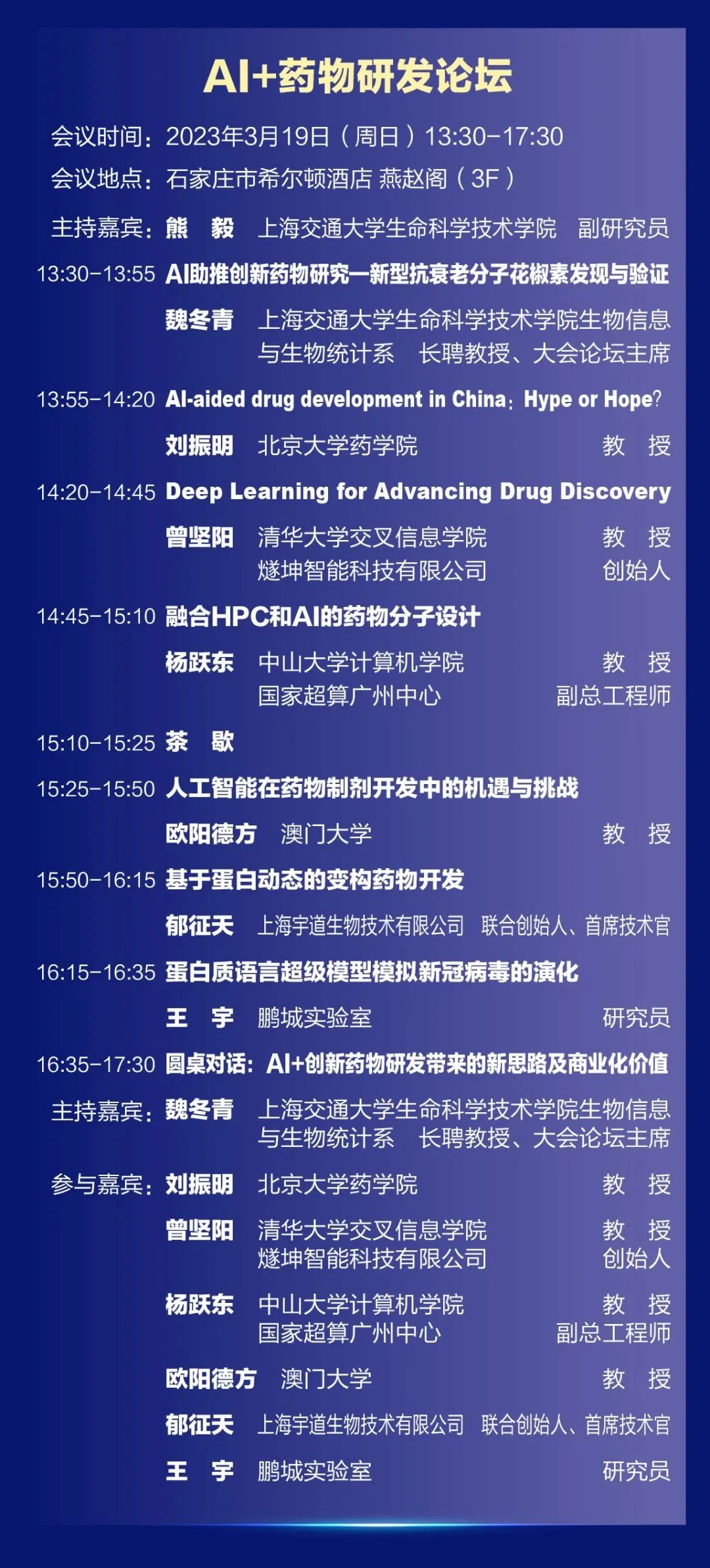 AI+药物研发论坛

会议时间：2023年3月19日（周日）13:30-17:30
会议地点：石家庄市希尔顿酒店 燕赵阁（3F）

主持嘉宾：熊 毅 上海交通大学生命科学技术学院 副研究员

13:30-13:55 AI助推创新药物研究—新型抗衰老分子花椒素发现与验证
魏冬青 上海交通大学生命科学技术学院生物信息与生物统计系 长聘教授、大会论坛主席

13:55-14:20 AI-aided drug development in China：Hype or Hope?
刘振明 北京大学药学院 教 授

14:20-14:45 Deep Learning for Advancing Drug Discovery
曾坚阳 清华大学交叉信息学院 教 授
燧坤智能科技有限公司 创始人

14:45-15:10 融合HPC和AI的药物分子设计
杨跃东 中山大学计算机学院 教 授
国家超算广州中心 副总工程师

15:10-15:25 茶 歇

15:25-15:50 人工智能在药物制剂开发中的机遇与挑战
欧阳德方 澳门大学 教 授

15:50-16:15 基于蛋白动态的变构药物开发
郁征天 上海宇道生物技术有限公司 联合创始人、首席技术官

16:15-16:35 蛋白质语言超级模型模拟新冠病毒的演化
王 宇 鹏城实验室 研究员

16:35-17:30 圆桌对话：AI+创新药物研发带来的新思路及商业化价值
主持嘉宾：魏冬青 上海交通大学生命科学技术学院生物信息与生物统计系 长聘教授、大会论坛主席
参与嘉宾：刘振明 北京大学药学院 教 授
曾坚阳 清华大学交叉信息学院 教 授
燧坤智能科技有限公司 创始人
杨跃东 中山大学计算机学院 教 授
国家超算广州中心 副总工程师
欧阳德方 澳门大学 教 授
郁征天 上海宇道生物技术有限公司 联合创始人、首席技术官
王 宇 鹏城实验室 研究员